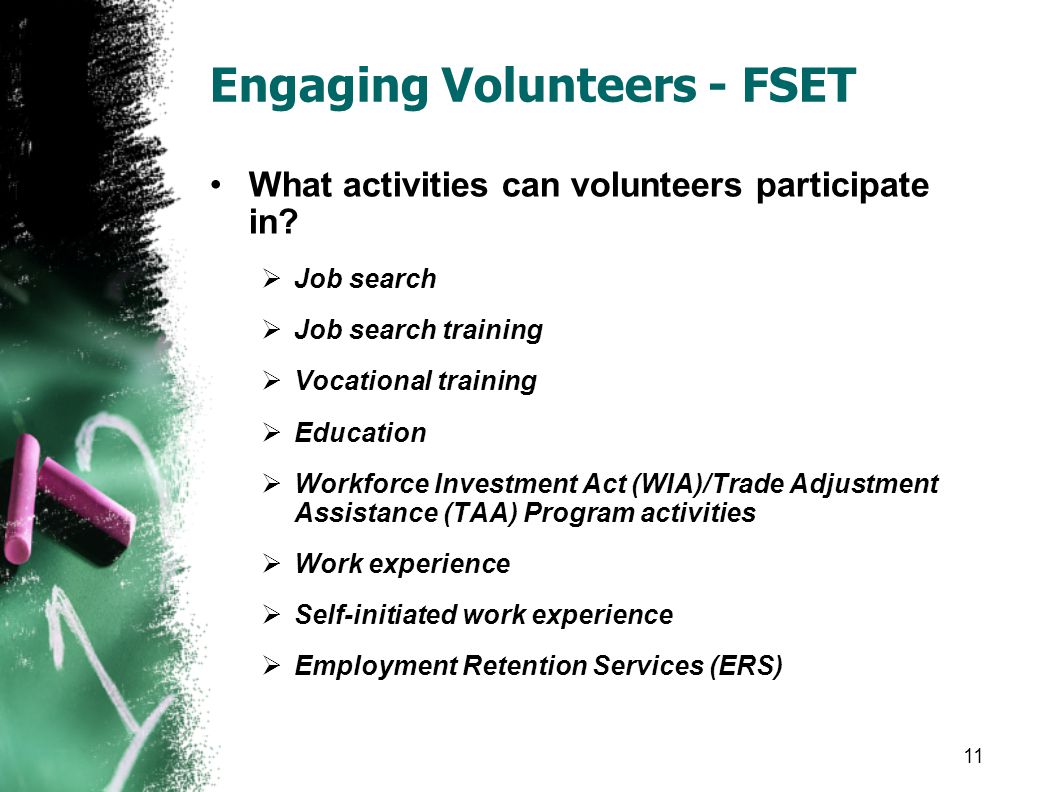 Engaging Volunteers - FSET

• What activities can volunteers participate in?

➢ Job search

➢ Job search training

➢ Vocational training

➢ Education

➢ Workforce Investment Act (WIA)/Trade Adjustment Assistance (TAA) Program activities

➢ Work experience

➢ Self-initiated work experience

➢ Employment Retention Services (ERS)

11